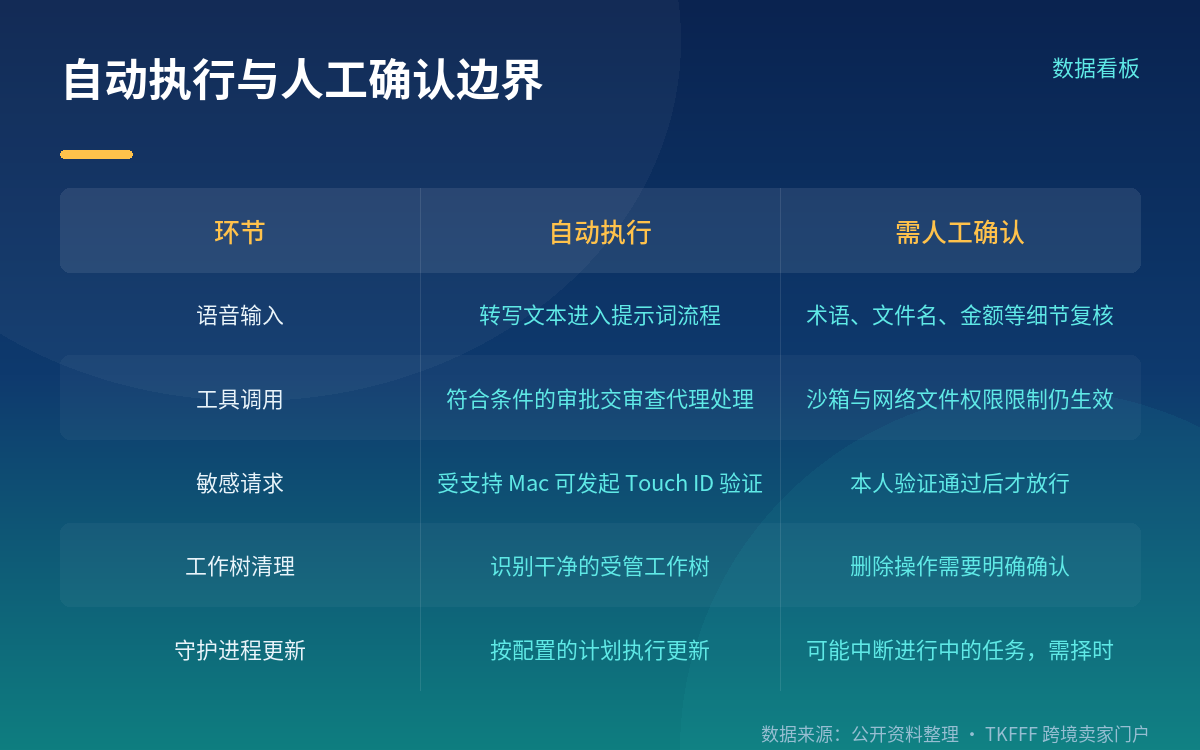 自动执行与人工确认边界

数据看板

| 环节 | 自动执行 | 需人工确认 |
|---|---|---|
| 语音输入 | 转写文本进入提示词流程 | 术语、文件名、金额等细节复核 |
| 工具调用 | 符合条件的审批交审查代理处理 | 沙箱与网络文件权限限制仍生效 |
| 敏感请求 | 受支持 Mac 可发起 Touch ID 验证 | 本人验证通过后才放行 |
| 工作树清理 | 识别干净的受管工作树 | 删除操作需要明确确认 |
| 守护进程更新 | 按配置的计划执行更新 | 可能中断进行中的任务，需择时 |

数据来源：公开资料整理 · TKFFF 跨境卖家门户